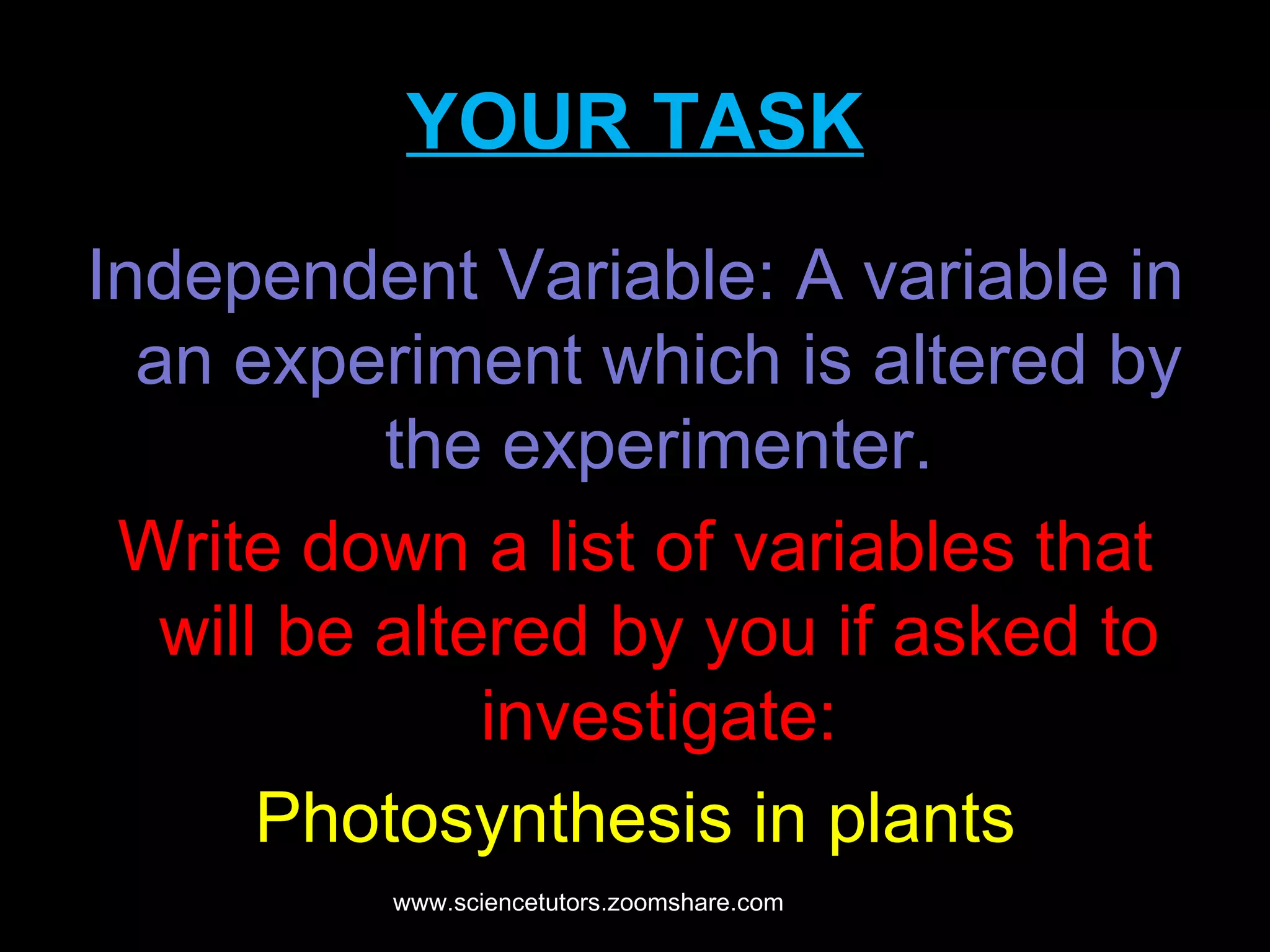 YOUR TASK

Independent Variable: A variable in an experiment which is altered by the experimenter.

Write down a list of variables that will be altered by you if asked to investigate:

Photosynthesis in plants

www.sciencetutors.zoomshare.com